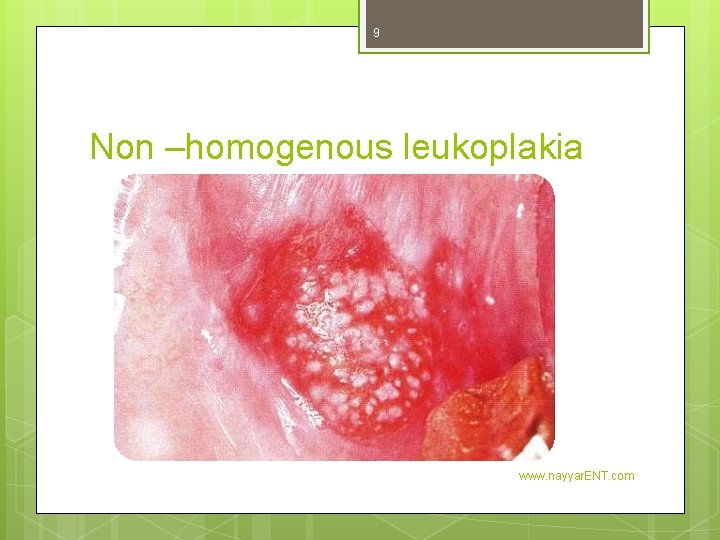 9

Non –homogenous leukoplakia

www.nayyarENT.com